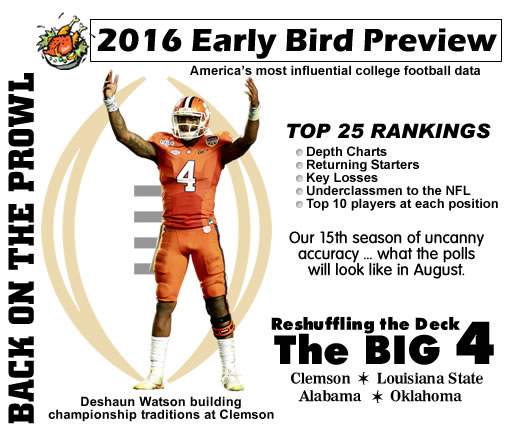 2016 Early Bird Preview

America's most influential college football data

BACK ON THE PROWL

4

TOP 25 RANKINGS

Depth Charts
Returning Starters
Key Losses
Underclassmen to the NFL
Top 10 players at each position

Our 15th season of uncanny accuracy ... what the polls will look like in August.

Reshuffling the Deck
The BIG 4
Clemson ✶ Louisiana State
Alabama ✶ Oklahoma

Deshaun Watson building championship traditions at Clemson